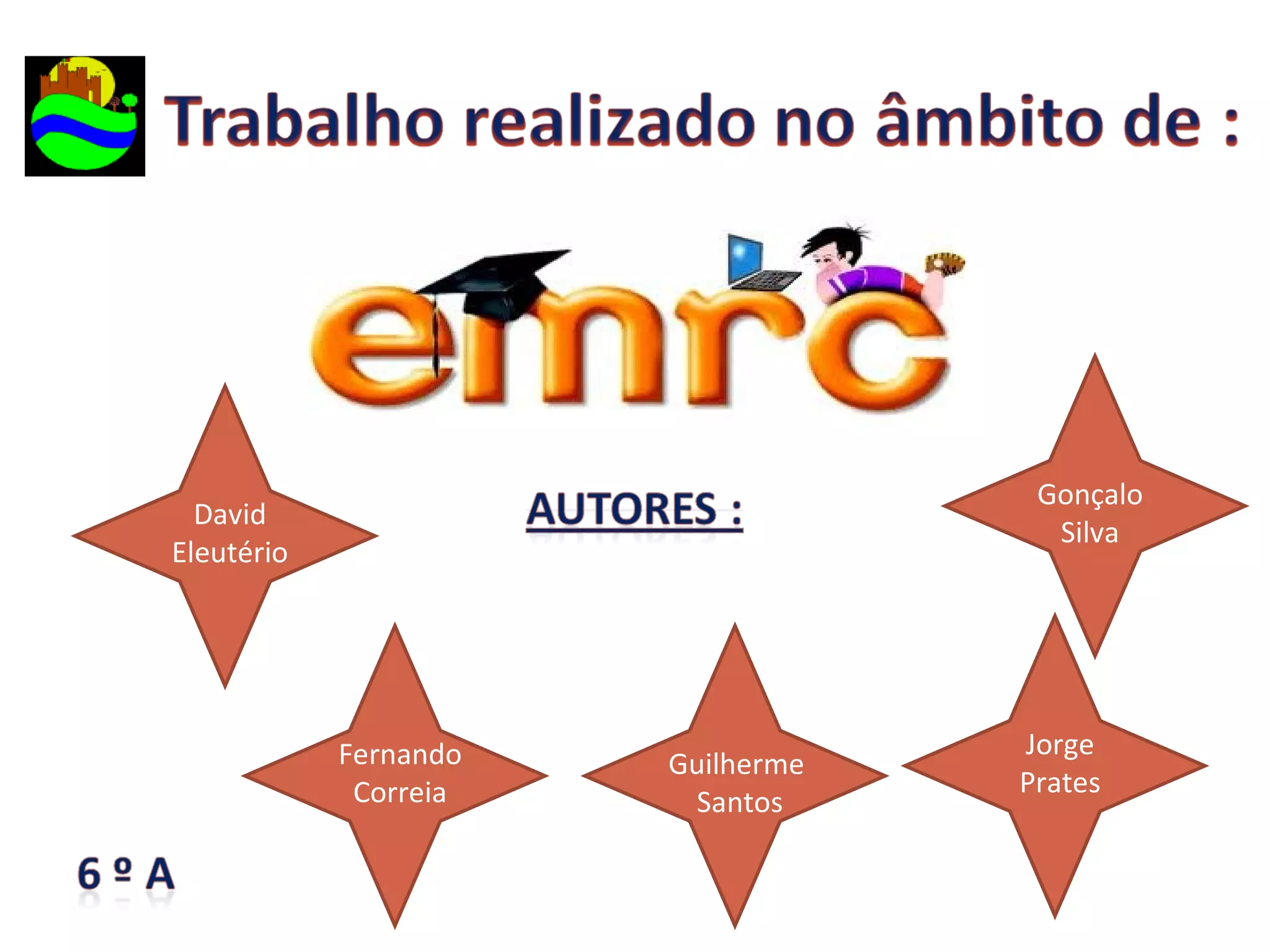 Trabalho realizado no âmbito de :

emrc

AUTORES :

David Eleutério

Gonçalo Silva

Fernando Correia

Guilherme Santos

Jorge Prates

6 º A